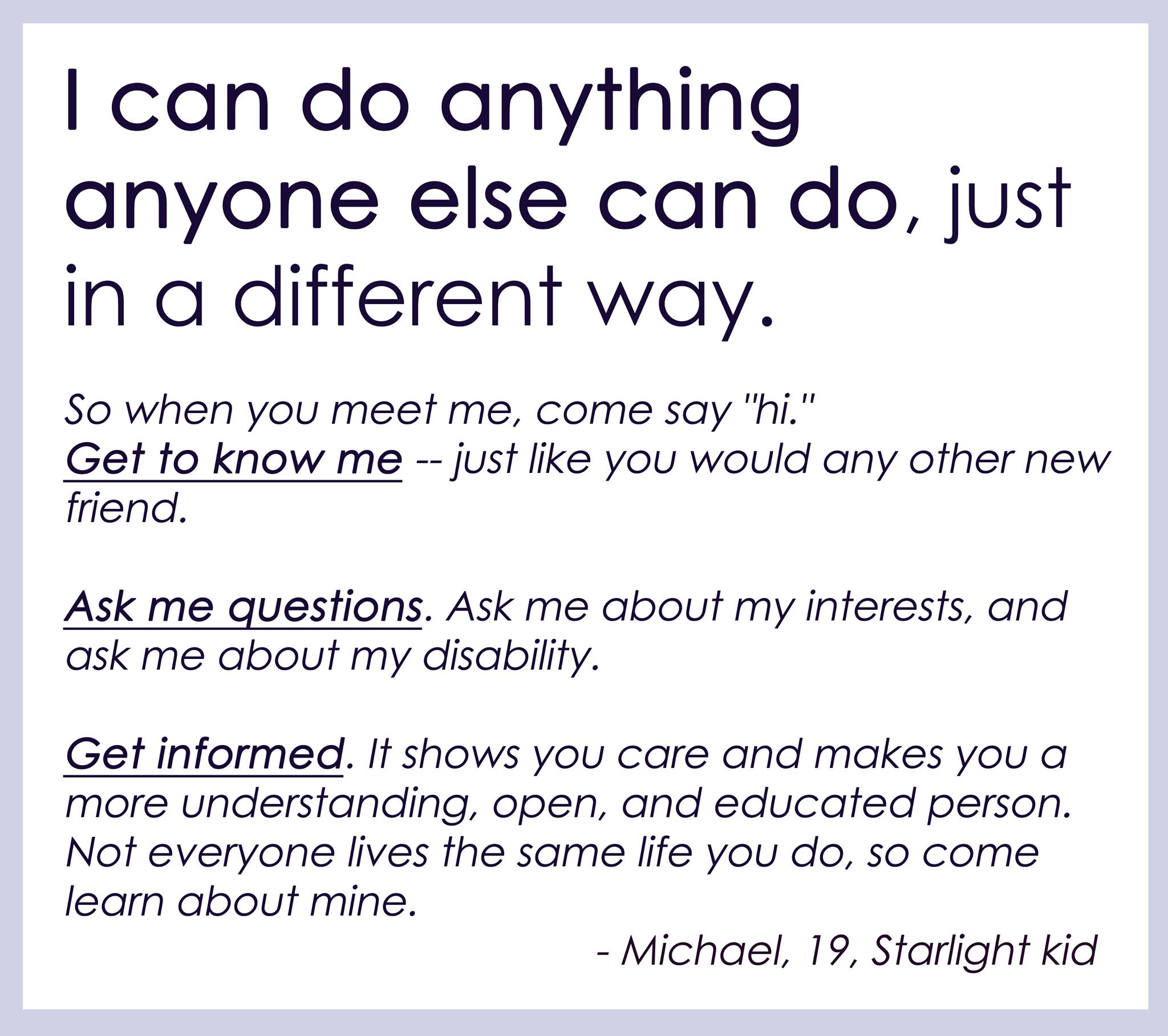 I can do anything anyone else can do, just in a different way.

So when you meet me, come say "hi."
Get to know me -- just like you would any other new friend.

Ask me questions. Ask me about my interests, and ask me about my disability.

Get informed. It shows you care and makes you a more understanding, open, and educated person. Not everyone lives the same life you do, so come learn about mine.

- Michael, 19, Starlight kid